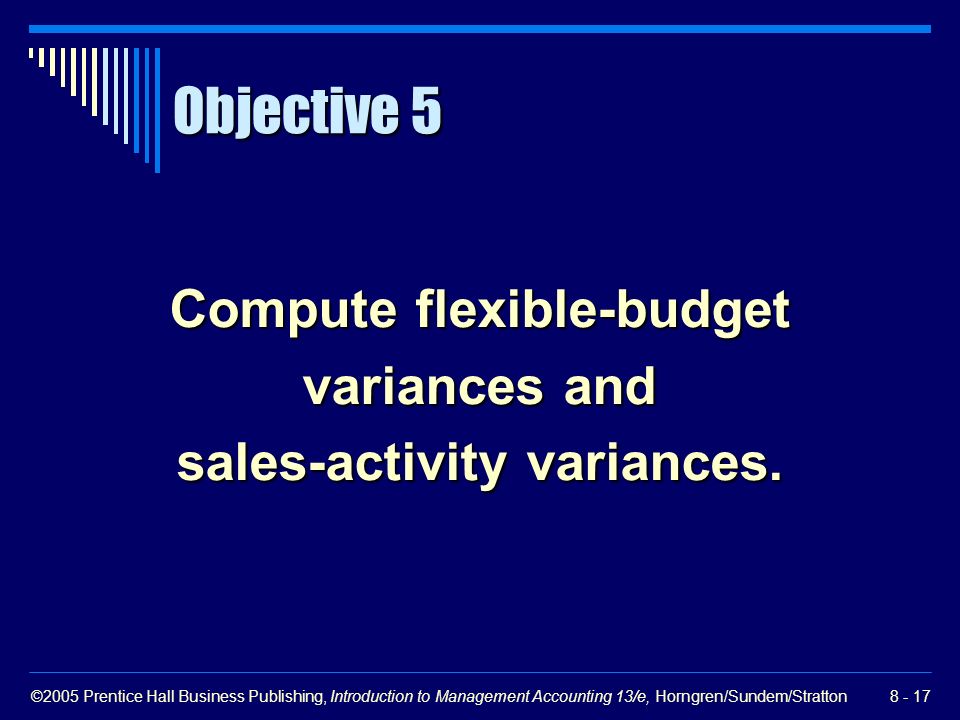 Objective 5

Compute flexible-budget variances and sales-activity variances.

©2005 Prentice Hall Business Publishing, Introduction to Management Accounting 13/e, Horngren/Sundem/Stratton 8 - 17